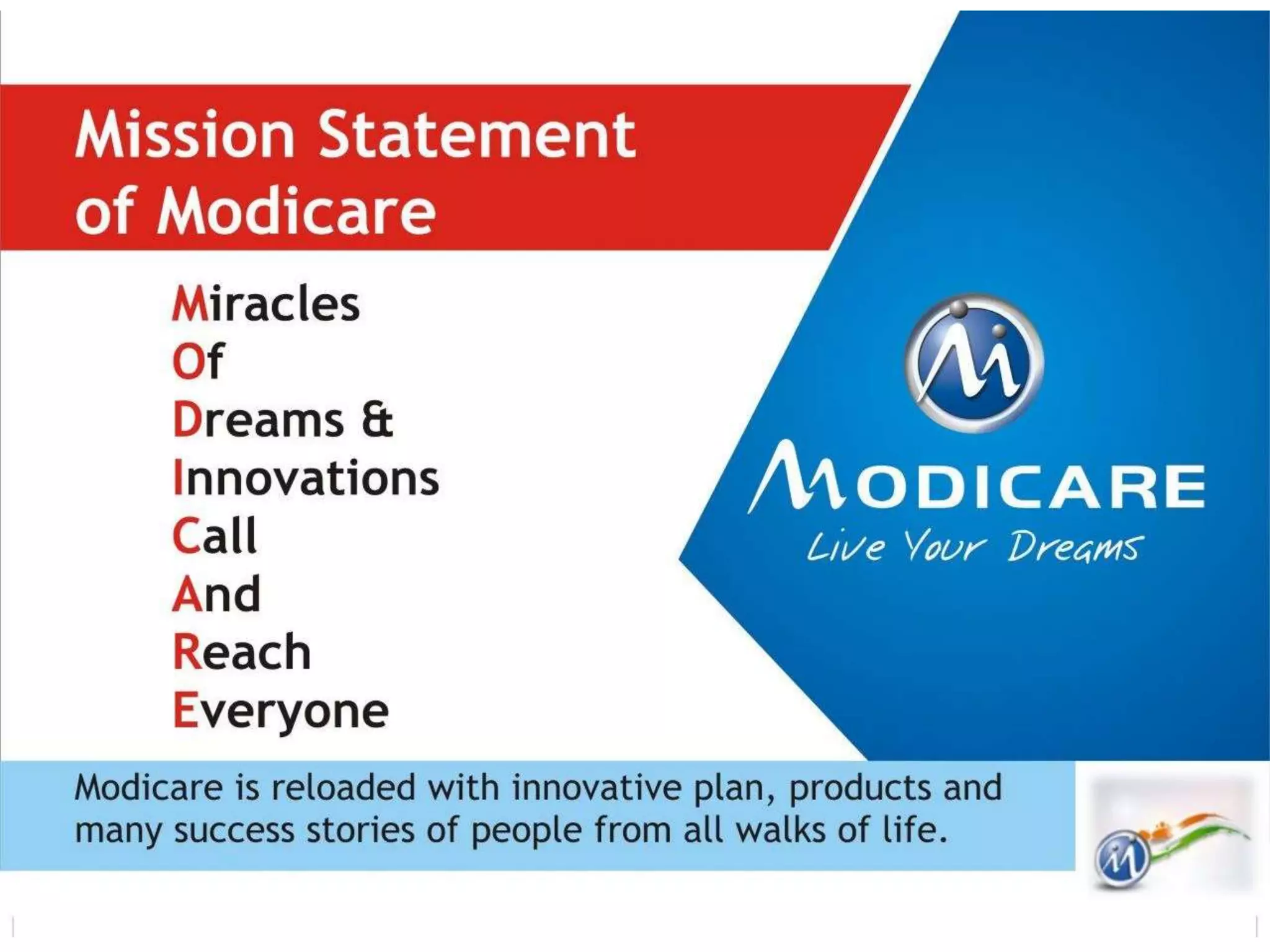 Mission Statement of Modicare

Miracles
Of
Dreams &
Innovations
Call
And
Reach
Everyone

MODICARE
Live Your Dreams

Modicare is reloaded with innovative plan, products and many success stories of people from all walks of life.